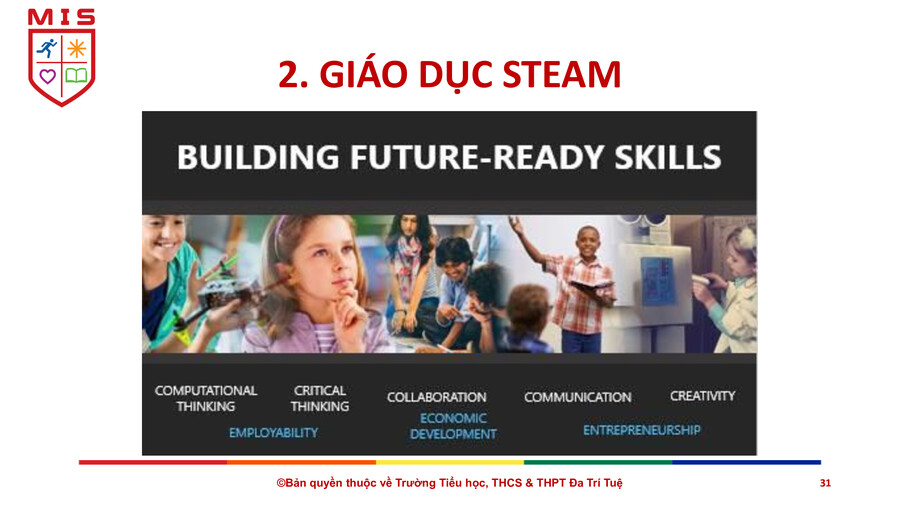 MIS

2. GIÁO DỤC STEAM

BUILDING FUTURE-READY SKILLS

COMPUTATIONAL THINKING

CRITICAL THINKING

COLLABORATION

COMMUNICATION

CREATIVITY

EMPLOYABILITY

ECONOMIC DEVELOPMENT

ENTREPRENEURSHIP

©Bản quyền thuộc về Trường Tiểu học, THCS & THPT Đa Trí Tuệ

31